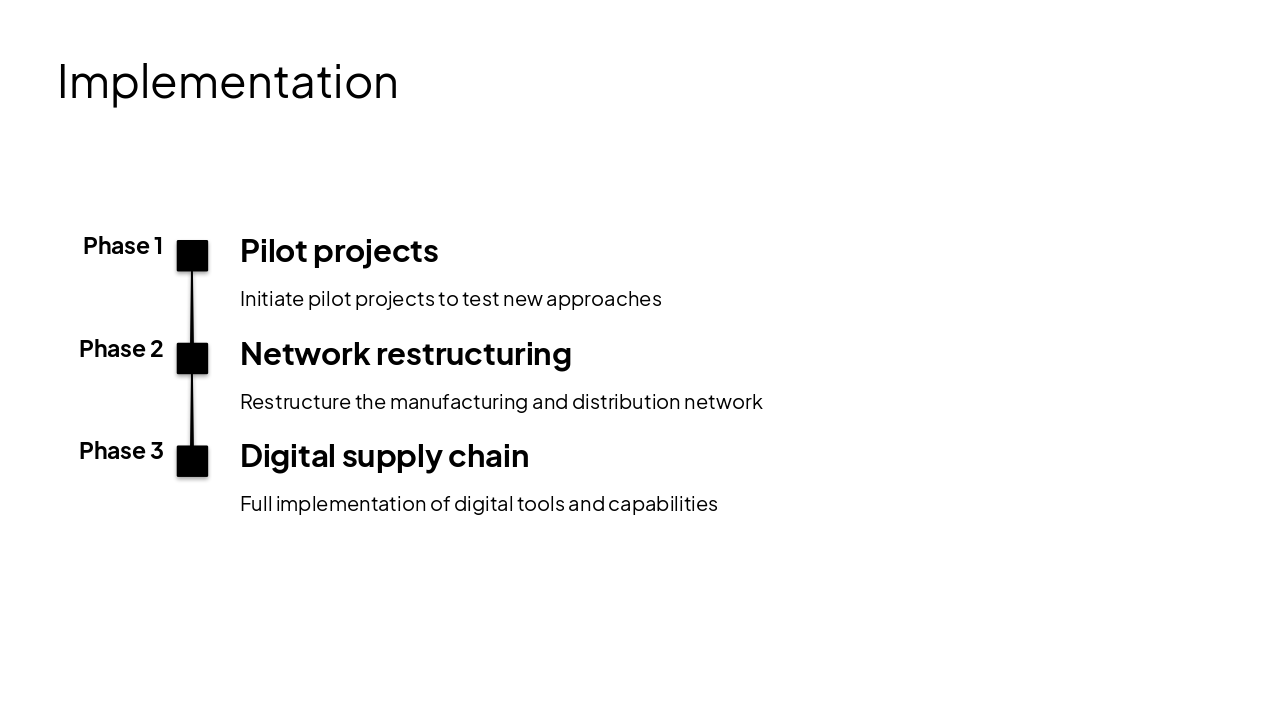 Implementation

Phase 1

Pilot projects

Initiate pilot projects to test new approaches

Phase 2

Network restructuring

Restructure the manufacturing and distribution network

Phase 3

Digital supply chain

Full implementation of digital tools and capabilities